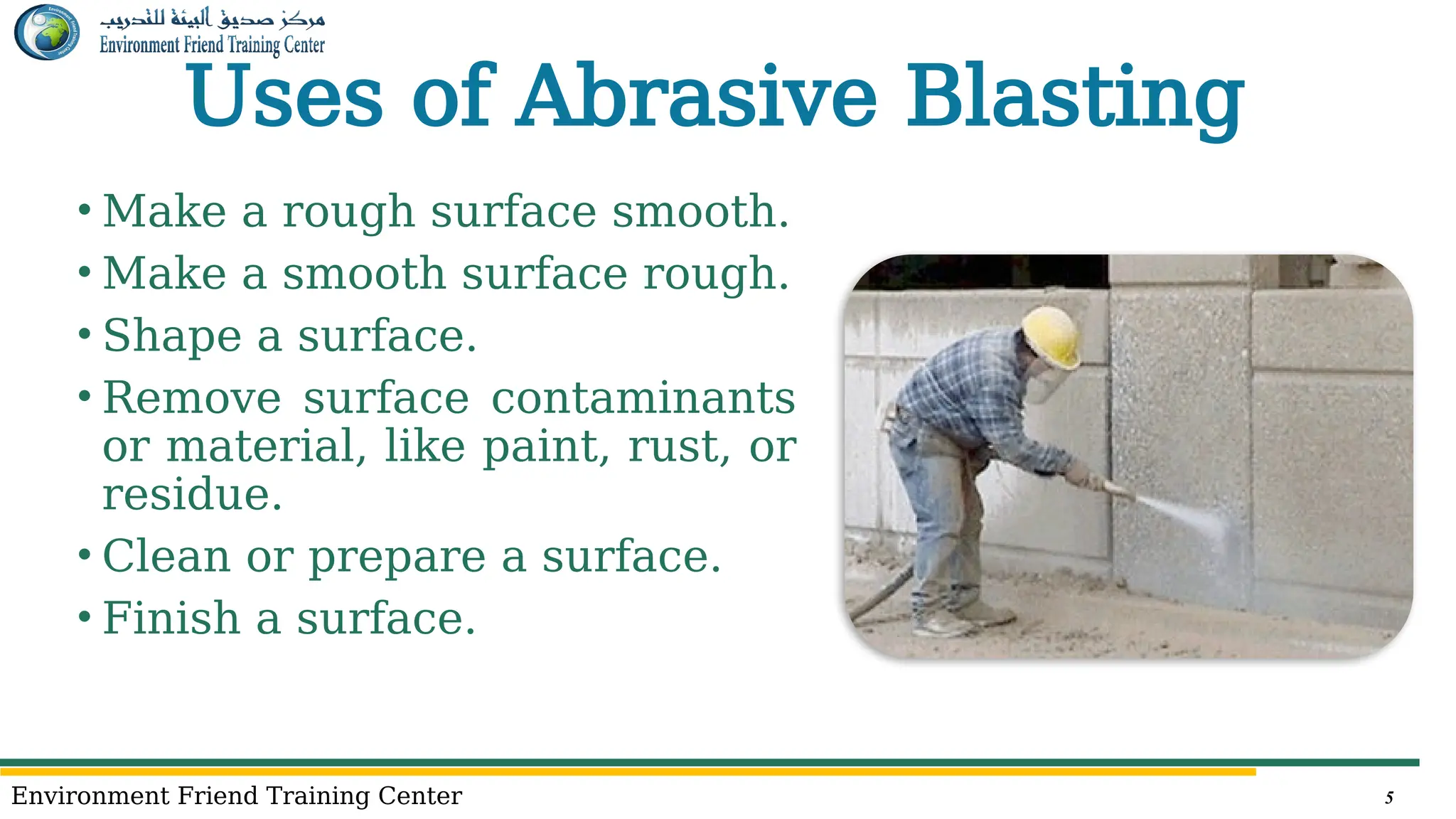 مركز صديق البيئة للتدريب
Environment Friend Training Center

Uses of Abrasive Blasting

• Make a rough surface smooth.
• Make a smooth surface rough.
• Shape a surface.
• Remove surface contaminants or material, like paint, rust, or residue.
• Clean or prepare a surface.
• Finish a surface.

Environment Friend Training Center
5